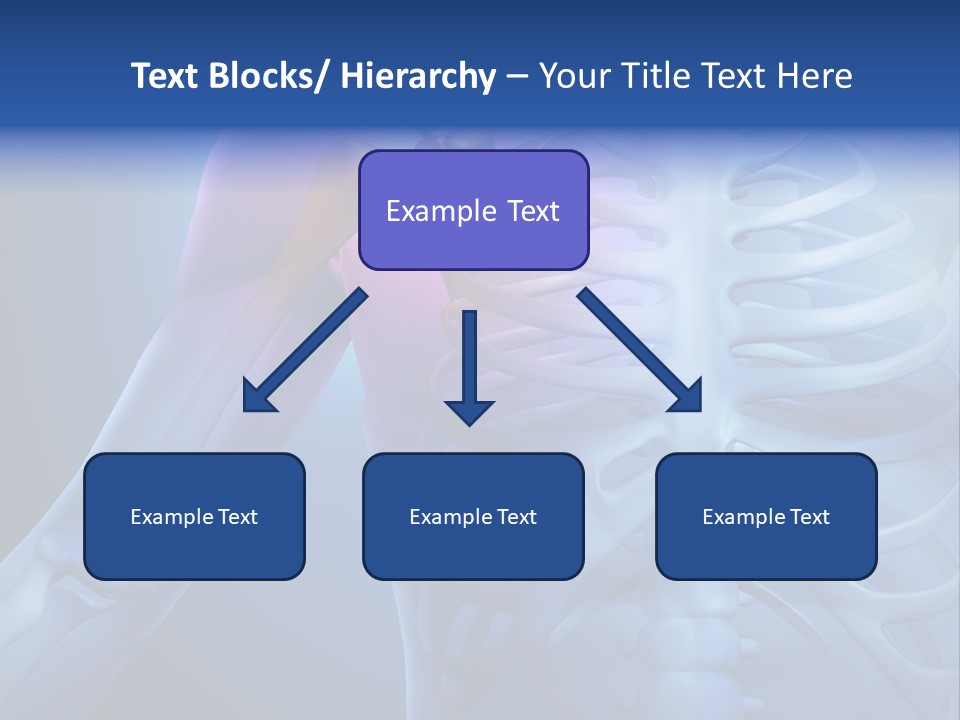 Text Blocks/ Hierarchy – Your Title Text Here

Example Text

Example Text

Example Text

Example Text